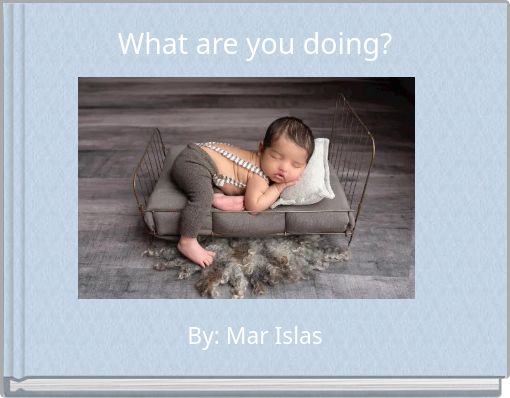 What are you doing?

By: Mar Islas